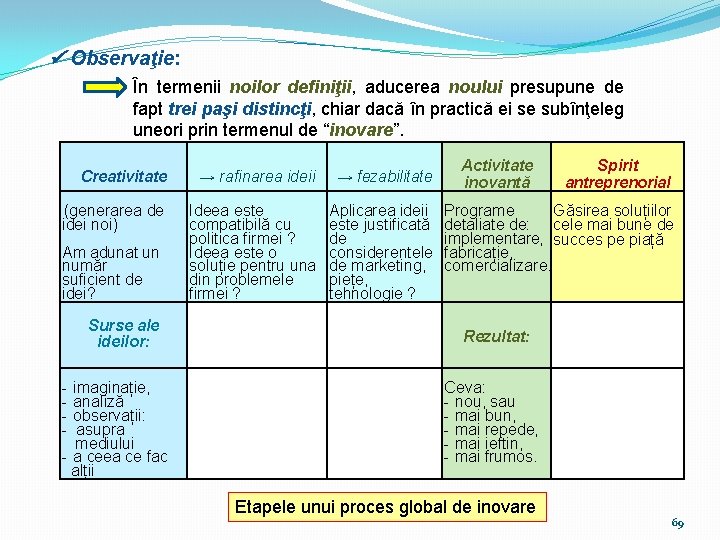 ✓Observaţie:

În termenii noilor definiţii, aducerea noului presupune de fapt trei paşi distincţi, chiar dacă în practică ei se subînţeleg uneori prin termenul de “inovare”.

| Creativitate | → rafinarea ideii | → fezabilitate | Activitate inovantă | Spirit antreprenorial |
|---|---|---|---|---|
| (generarea de idei noi) Am adunat un număr suficient de idei? | Ideea este compatibilă cu politica firmei ? Ideea este o soluție pentru una din problemele firmei ? | Aplicarea ideii este justificată de considerentele de marketing, piețe, tehnologie ? | Programe detaliate de: implementare, fabricație, comercializare. | Găsirea soluțiilor cele mai bune de succes pe piață |
| Surse ale ideilor: | | | Rezultat: | |
| - imaginație, - analiză - observații: - asupra mediului - a ceea ce fac alții | | | Ceva: - nou, sau - mai bun, - mai repede, - mai ieftin, - mai frumos. | |

Etapele unui proces global de inovare

69